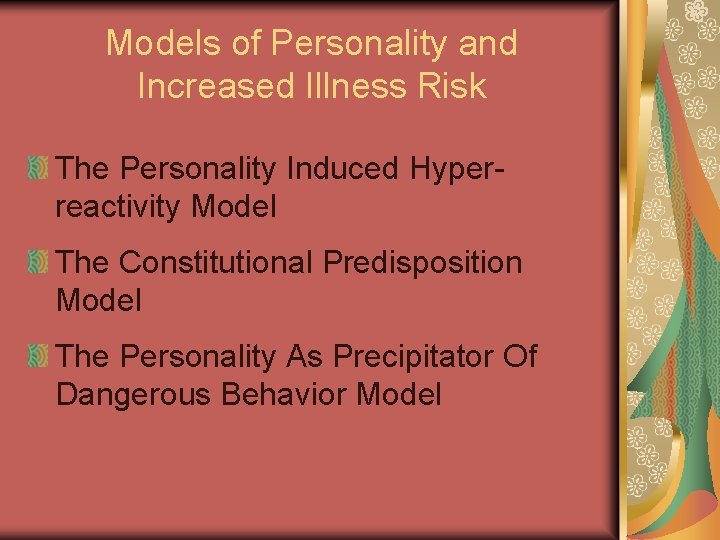 Models of Personality and Increased Illness Risk

The Personality Induced Hyper-reactivity Model

The Constitutional Predisposition Model

The Personality As Precipitator Of Dangerous Behavior Model